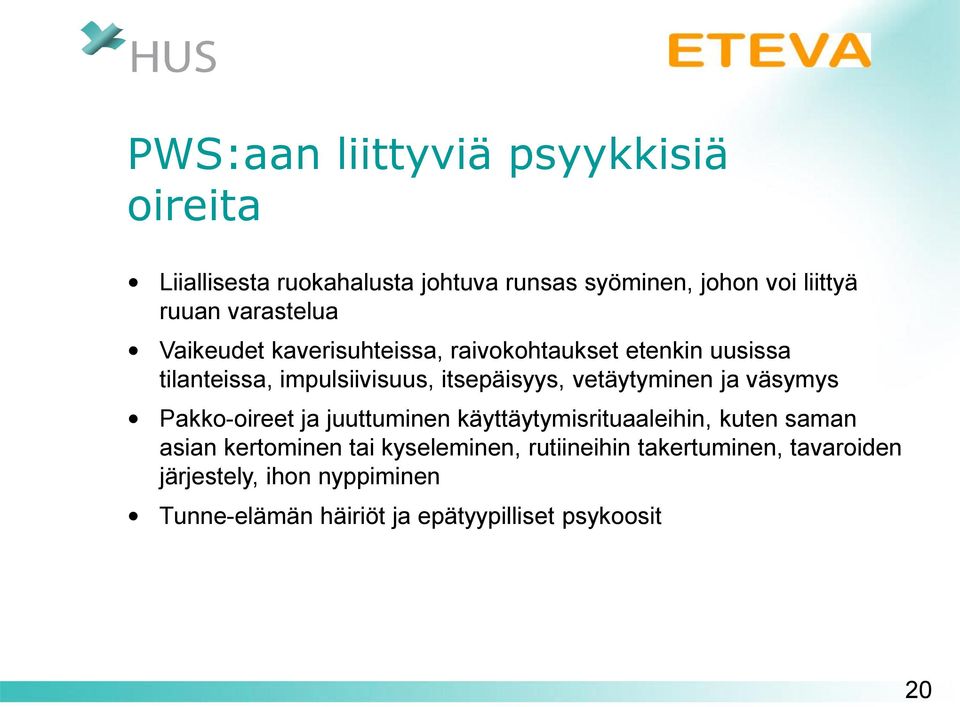 HUS

ETEVA

PWS:aan liittyviä psyykkisiä oireita

• Liiallisesta ruokahalusta johtuva runsas syöminen, johon voi liittyä ruuan varastelua

• Vaikeudet kaverisuhteissa, raivokohtaukset etenkin uusissa tilanteissa, impulsiivisuus, itsepäisyys, vetäytyminen ja väsymys

• Pakko-oireet ja juuttuminen käyttäytymisrituaaleihin, kuten saman asian kertominen tai kyseleminen, rutiineihin takertuminen, tavaroiden järjestely, ihon nyppiminen

• Tunne-elämän häiriöt ja epätyypilliset psykoosit

20